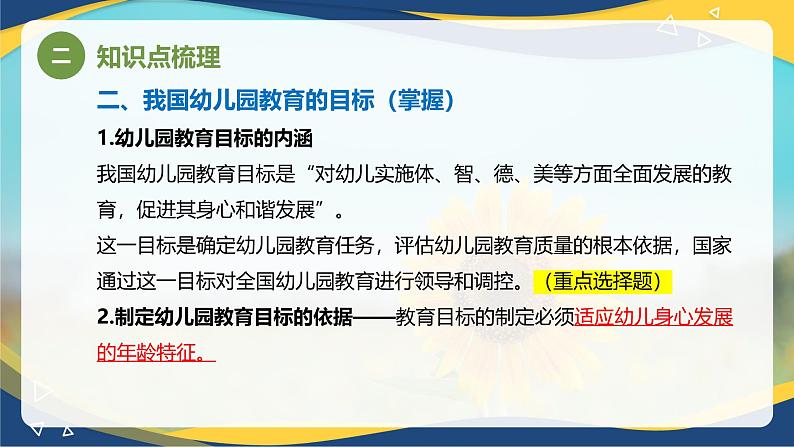 二 知识点梳理

二、我国幼儿园教育的目标（掌握）

1.幼儿园教育目标的内涵

我国幼儿园教育目标是“对幼儿实施体、智、德、美等方面全面发展的教育，促进其身心和谐发展”。

这一目标是确定幼儿园教育任务，评估幼儿园教育质量的根本依据，国家通过这一目标对全国幼儿园教育进行领导和调控。（重点选择题）

2.制定幼儿园教育目标的依据——教育目标的制定必须适应幼儿身心发展的年龄特征。